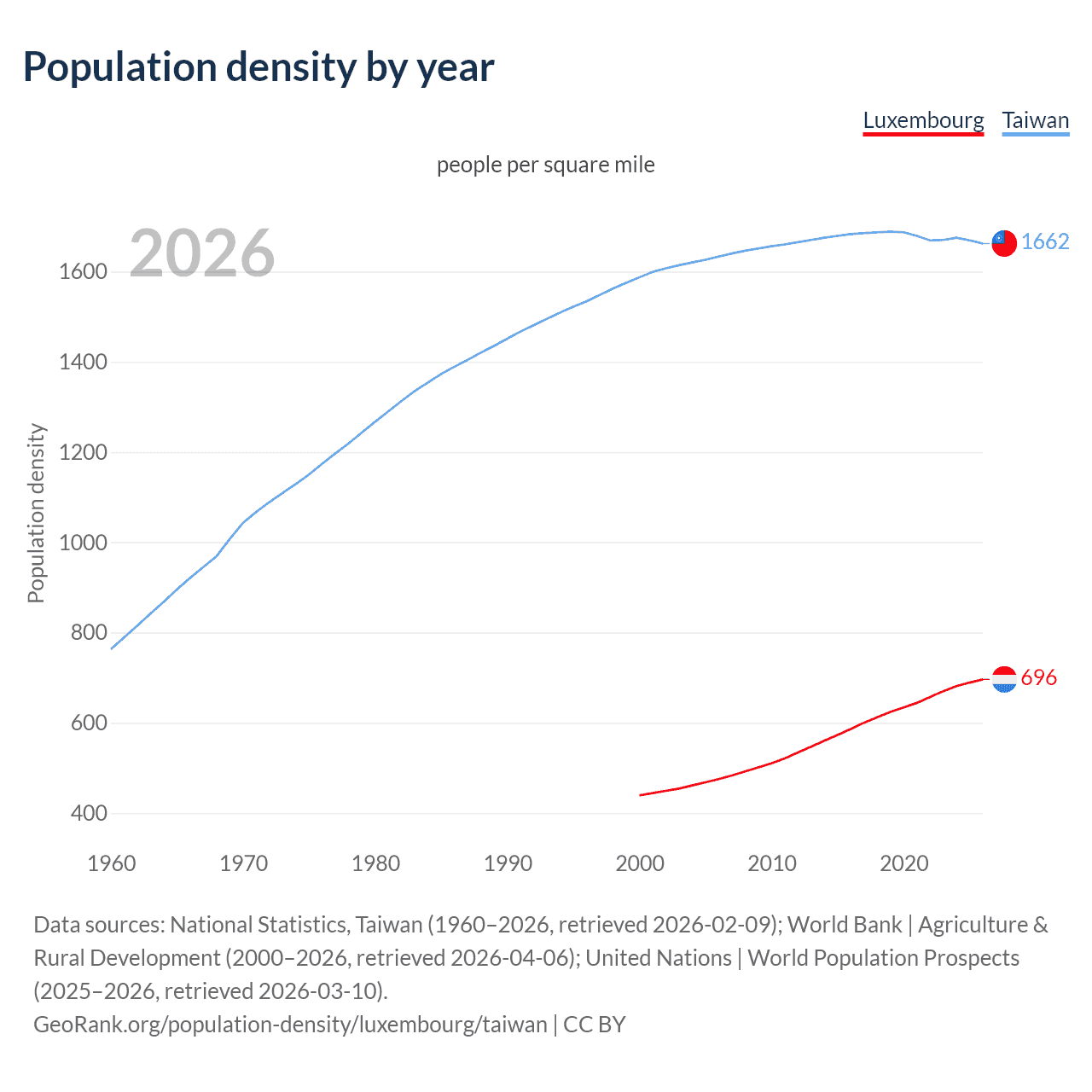 Population density by year

Luxembourg Taiwan

people per square mile

2026

Population density

1600
1400
1200
1000
800
600
400

1662
696

1960 1970 1980 1990 2000 2010 2020

Data sources: National Statistics, Taiwan (1960–2026, retrieved 2026-02-09); World Bank | Agriculture & Rural Development (2000–2026, retrieved 2026-04-06); United Nations | World Population Prospects (2025–2026, retrieved 2026-03-10).
GeoRank.org/population-density/luxembourg/taiwan | CC BY